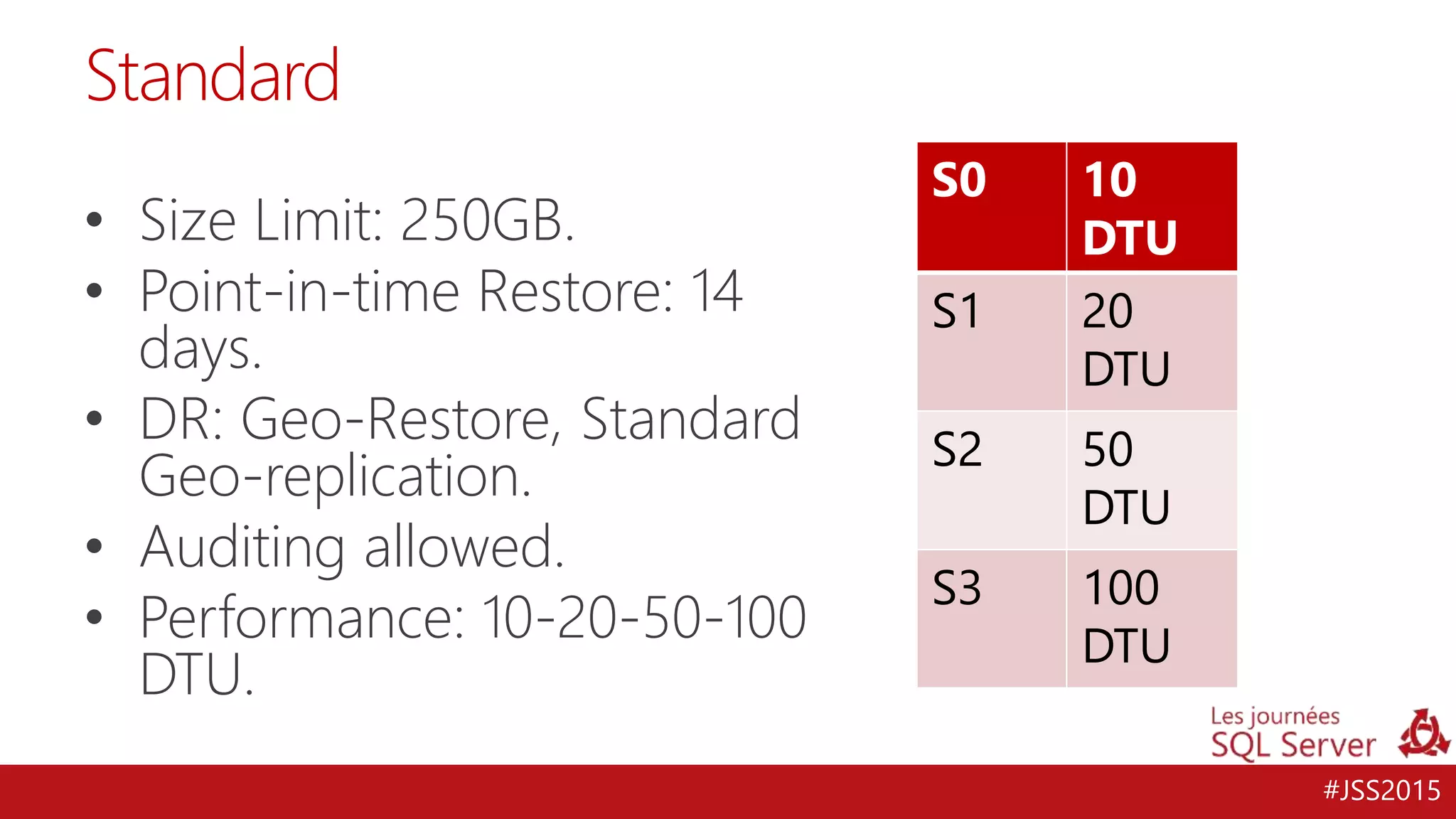 Standard

• Size Limit: 250GB.
• Point-in-time Restore: 14 days.
• DR: Geo-Restore, Standard Geo-replication.
• Auditing allowed.
• Performance: 10-20-50-100 DTU.

| S0 | 10 DTU |
|---|---|
| S1 | 20 DTU |
| S2 | 50 DTU |
| S3 | 100 DTU |

Les journées SQL Server

#JSS2015